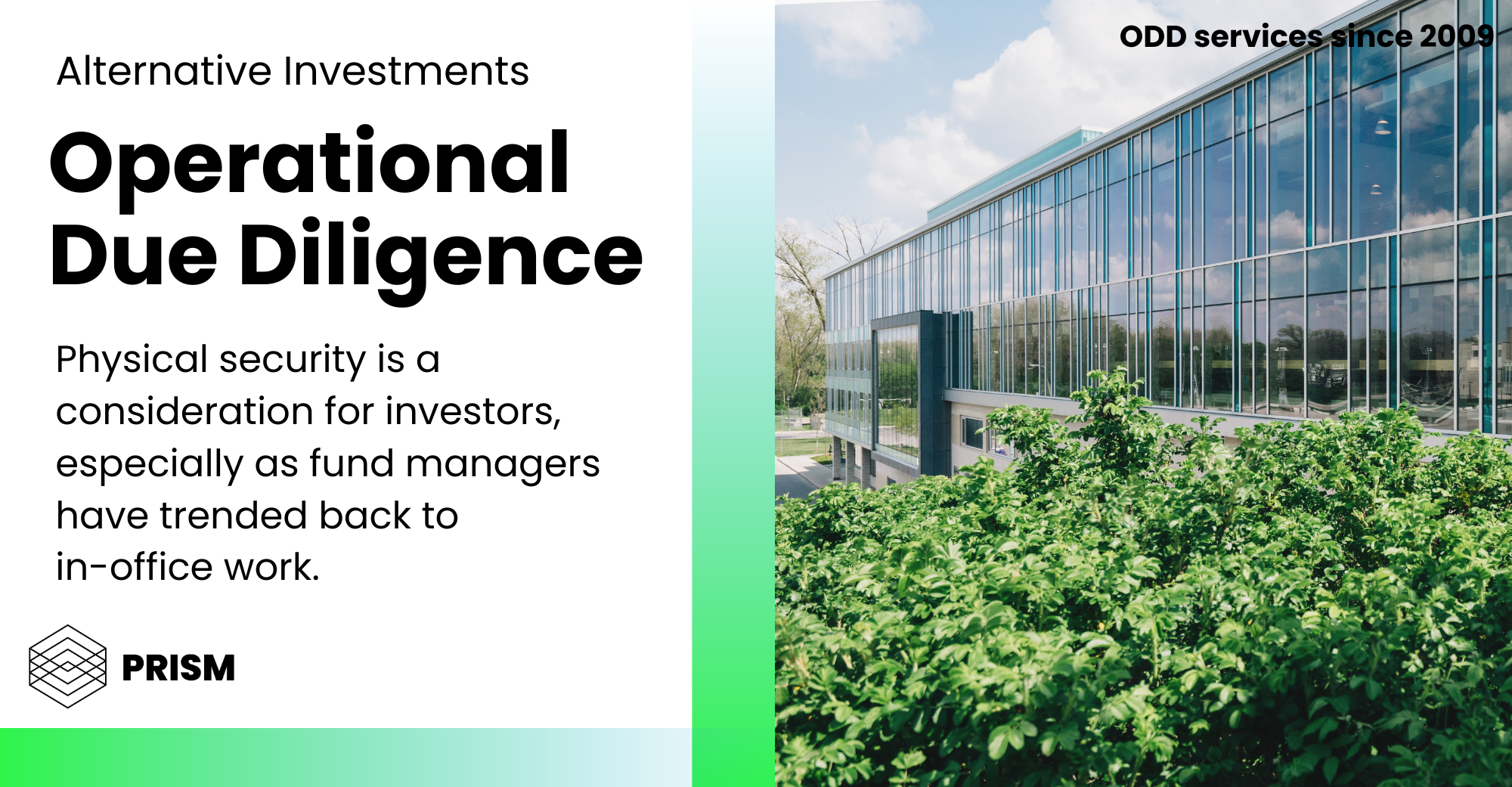 Alternative Investments

Operational Due Diligence

Physical security is a consideration for investors, especially as fund managers have trended back to in-office work.

PRISM

ODD services since 2009